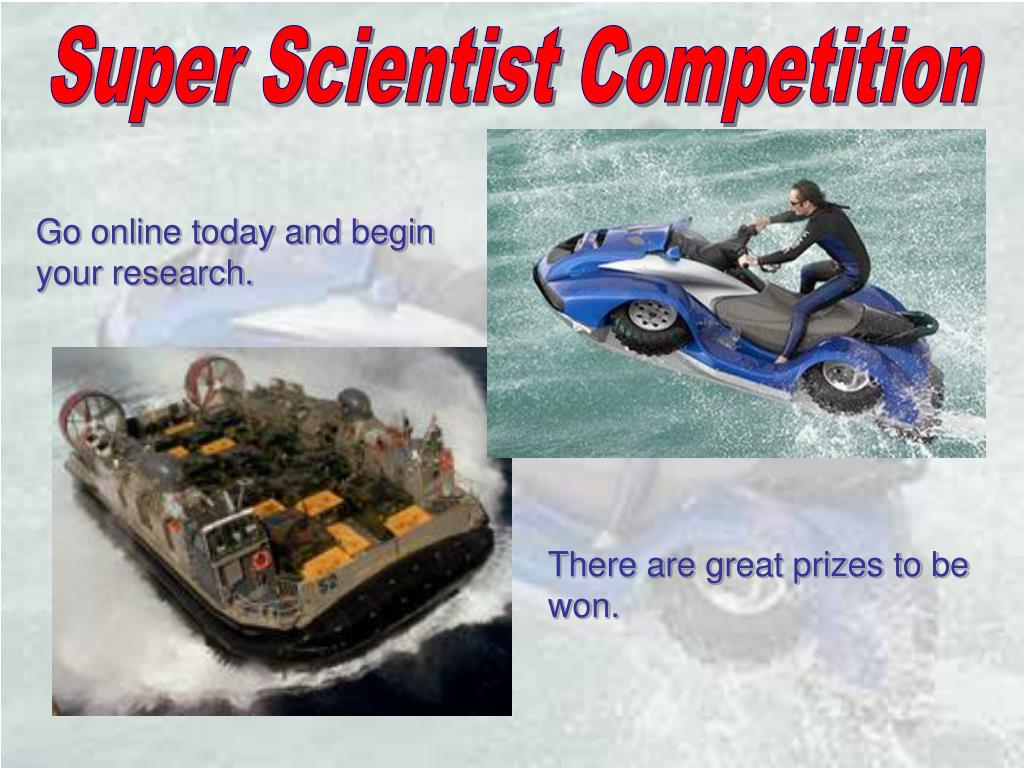 Super Scientist Competition

Go online today and begin your research.

There are great prizes to be won.